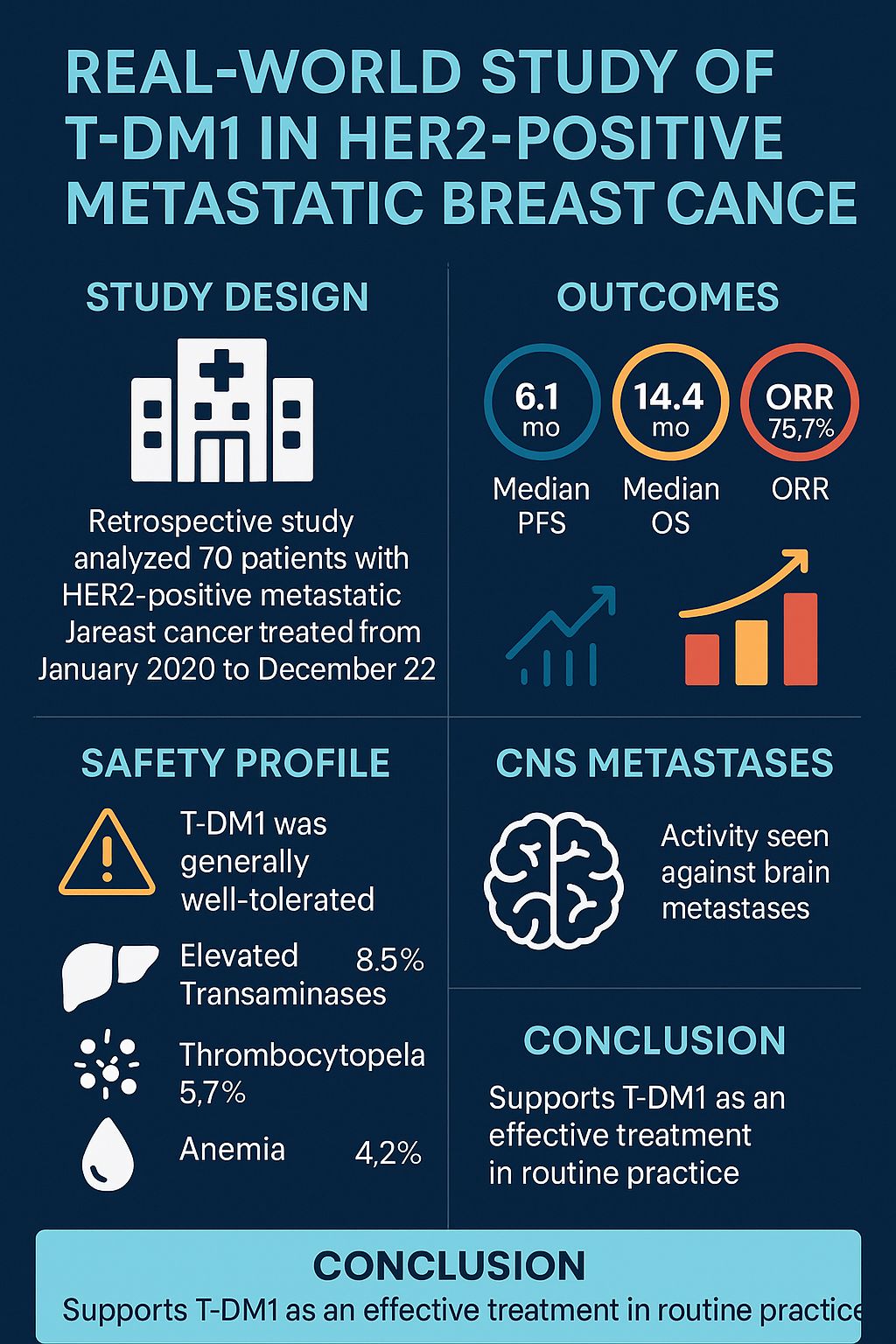 REAL-WORLD STUDY OF T-DM1 IN HER2-POSITIVE METASTATIC BREAST CANCE

STUDY DESIGN

Retrospective study analyzed 70 patients with HER2-positive metastatic Jareast cancer treated from January 2020 to December 22

OUTCOMES

6.1 mo
Median PFS

14.4 mo
Median OS

ORR 75,7%
ORR

SAFETY PROFILE

T-DM1 was generally well-tolerated

Elevated Transaminases 8.5%

Thrombocytopela 5,7%

Anemia 4,2%

CNS METASTASES

Activity seen against brain metastases

CONCLUSION

Supports T-DM1 as an effective treatment in routine practice

CONCLUSION

Supports T-DM1 as an effective treatment in routine practice